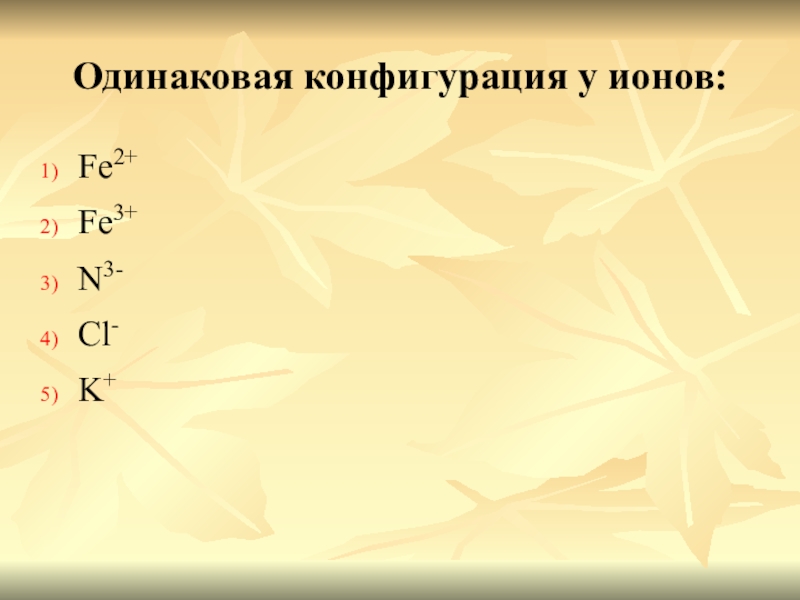 Одинаковая конфигурация у ионов:

1) $Fe^{2+}$
2) $Fe^{3+}$
3) $N^{3-}$
4) $Cl^{-}$
5) $K^{+}$